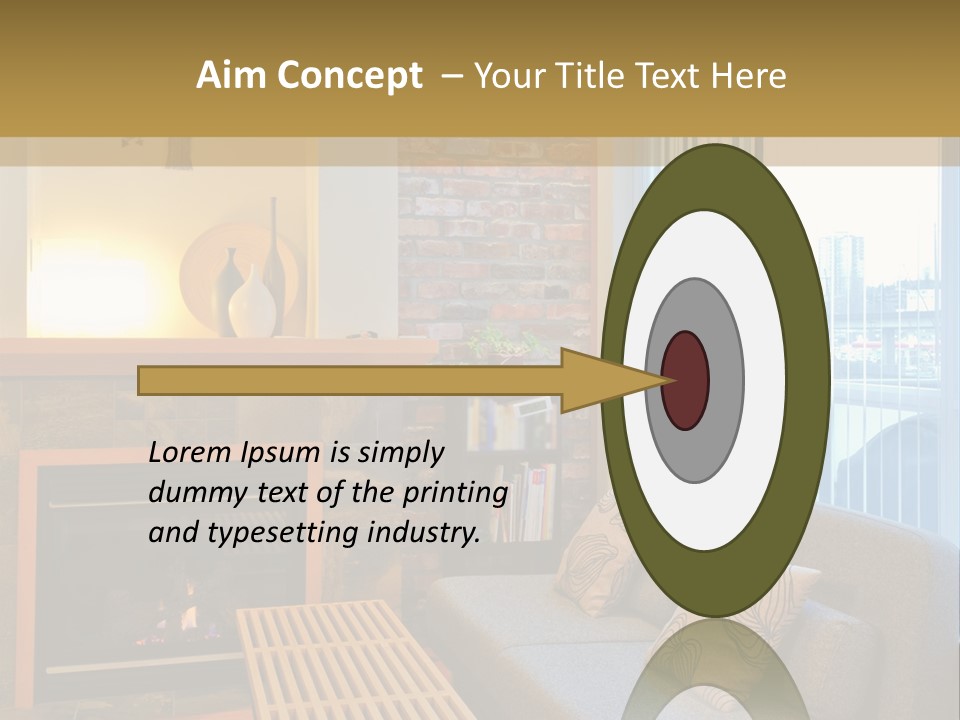 Aim Concept – Your Title Text Here

Lorem Ipsum is simply dummy text of the printing and typesetting industry.